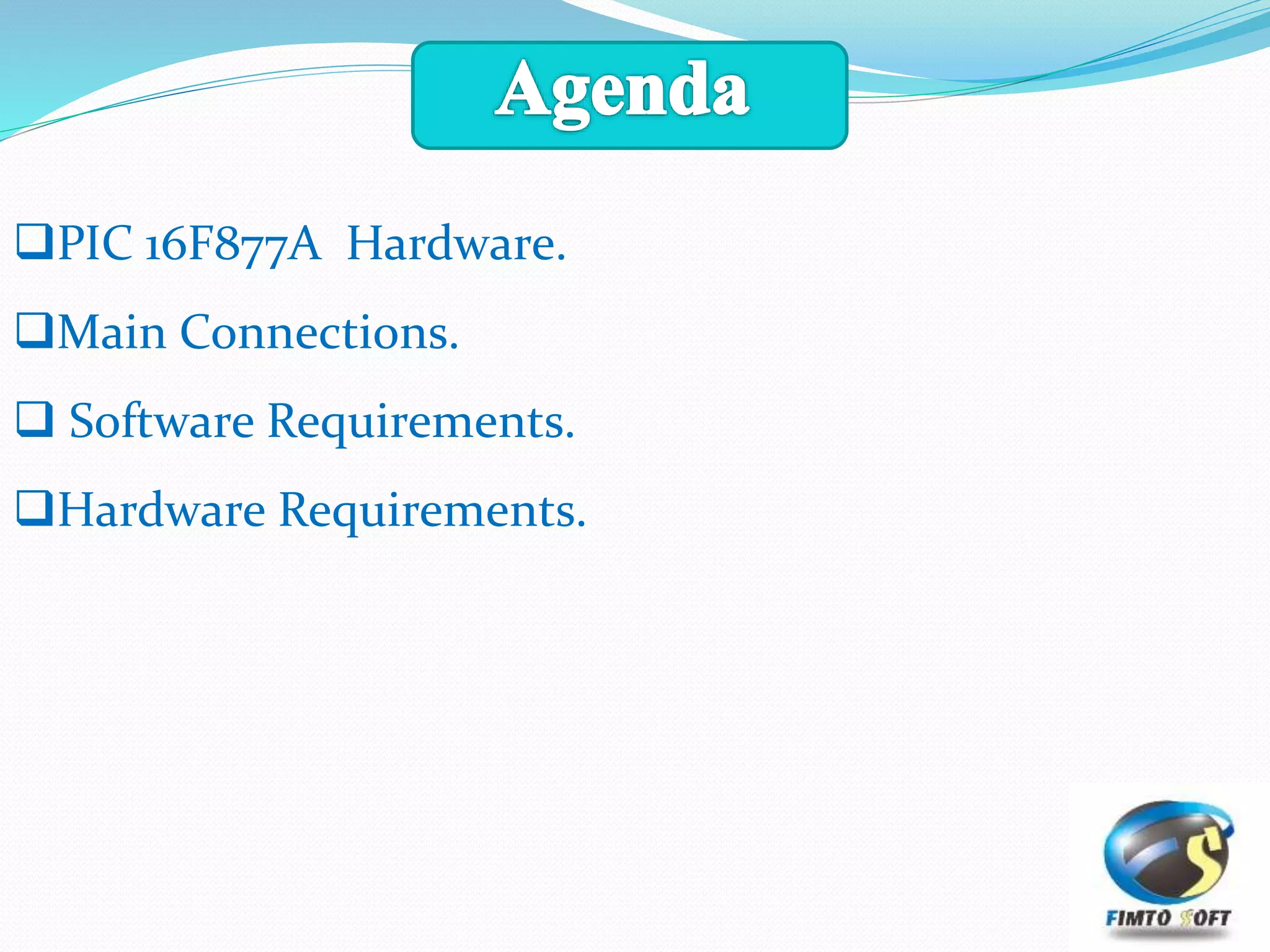 Agenda

❑PIC 16F877A Hardware.

❑Main Connections.

❑ Software Requirements.

❑Hardware Requirements.

FIMTO SOFT